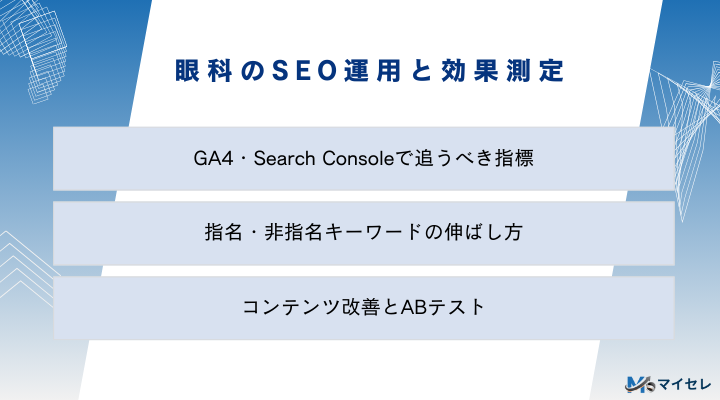 眼科のSEO運用と効果測定

GA4・Search Consoleで追うべき指標

指名・非指名キーワードの伸ばし方

コンテンツ改善とABテスト

マイセレ